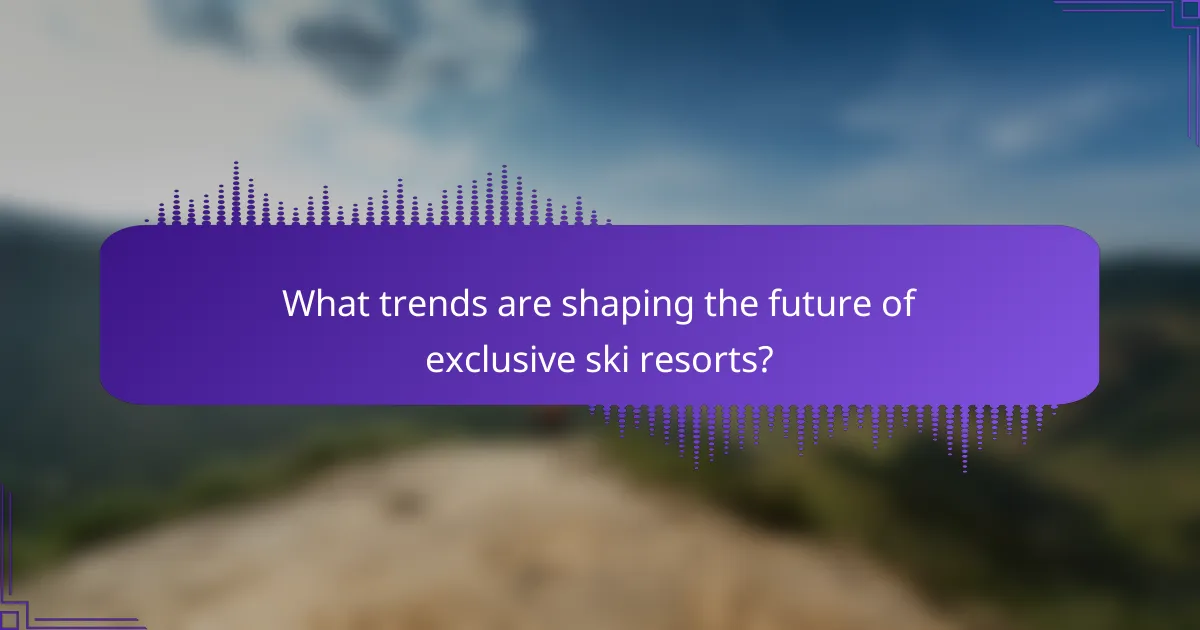 What trends are shaping the future of exclusive ski resorts?